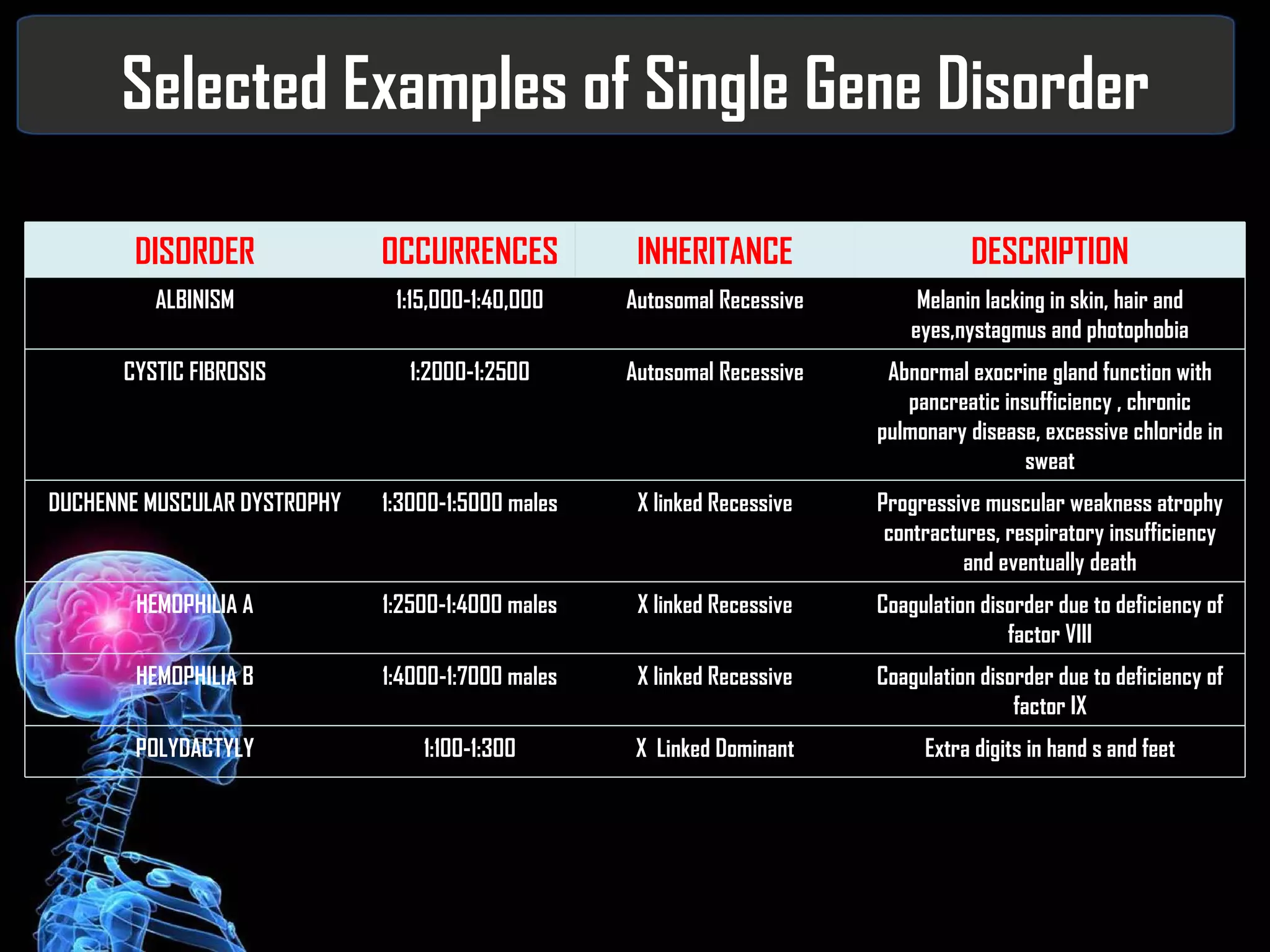 Selected Examples of Single Gene Disorder

| DISORDER | OCCURRENCES | INHERITANCE | DESCRIPTION |
|---|---|---|---|
| ALBINISM | 1:15,000-1:40,000 | Autosomal Recessive | Melanin lacking in skin, hair and eyes,nystagmus and photophobia |
| CYSTIC FIBROSIS | 1:2000-1:2500 | Autosomal Recessive | Abnormal exocrine gland function with pancreatic insufficiency , chronic pulmonary disease, excessive chloride in sweat |
| DUCHENNE MUSCULAR DYSTROPHY | 1:3000-1:5000 males | X linked Recessive | Progressive muscular weakness atrophy contractures, respiratory insufficiency and eventually death |
| HEMOPHILIA A | 1:2500-1:4000 males | X linked Recessive | Coagulation disorder due to deficiency of factor VIII |
| HEMOPHILIA B | 1:4000-1:7000 males | X linked Recessive | Coagulation disorder due to deficiency of factor IX |
| POLYDACTYLY | 1:100-1:300 | X Linked Dominant | Extra digits in hand s and feet |